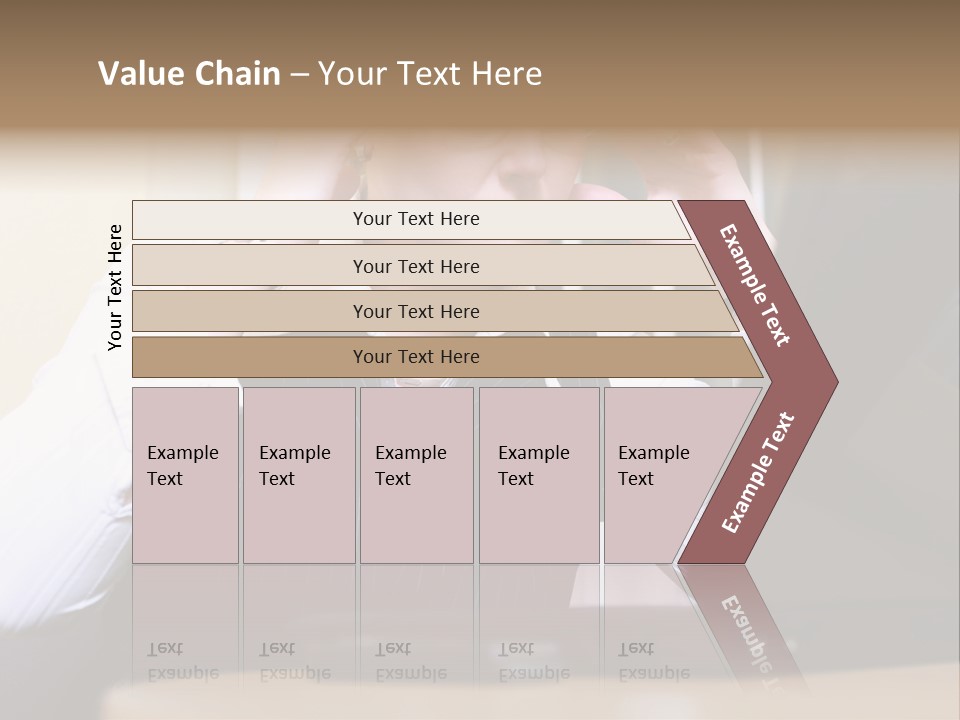 Value Chain – Your Text Here

Your Text Here

Your Text Here

Your Text Here

Your Text Here

Your Text Here

Example Text

Example Text

Example Text

Example Text

Example Text

Example Text

Example Text